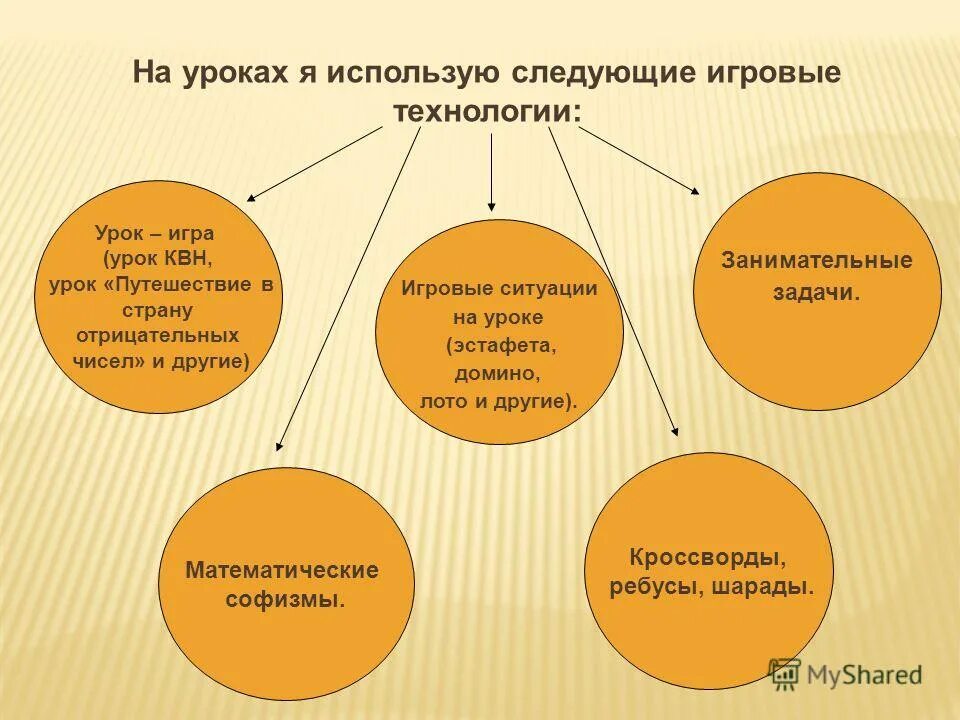 На уроках я использую следующие игровые технологии:

Урок – игра (урок КВН, урок «Путешествие в страну отрицательных чисел» и другие)

Игровые ситуации на уроке (эстафета, домино, лото и другие).

Занимательные задачи.

Математические софизмы.

Кроссворды, ребусы, шарады.

MyShared